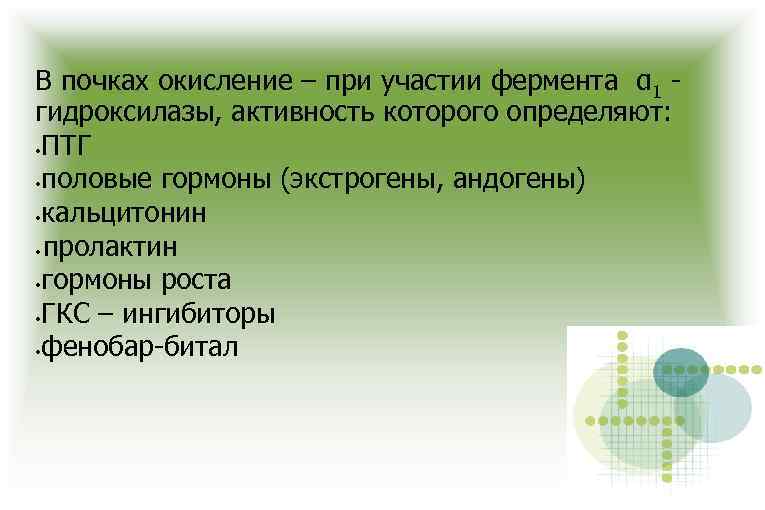 В почках окисление – при участии фермента $\alpha_1$ - гидроксилазы, активность которого определяют:
•ПТГ
•половые гормоны (экстрогены, андогены)
•кальцитонин
•пролактин
•гормоны роста
•ГКС – ингибиторы
•фенобар-битал